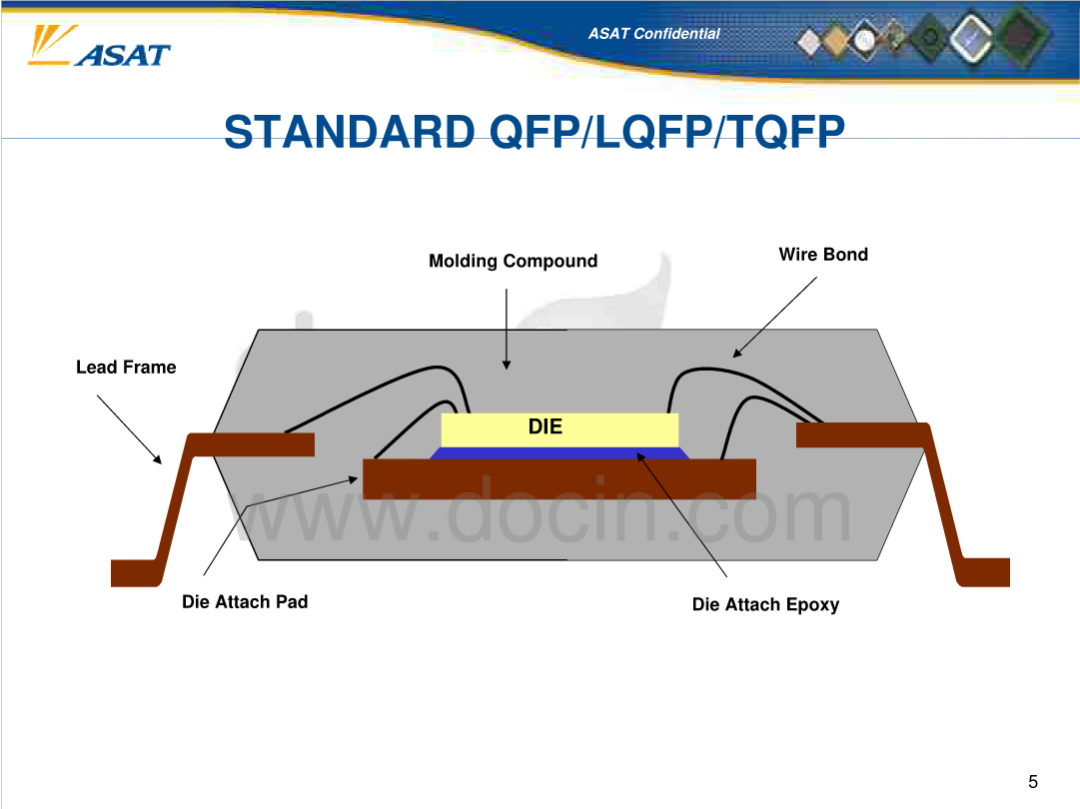 ASAT

ASAT Confidential

STANDARD QFP/LQFP/TQFP

Molding Compound

Wire Bond

Lead Frame

DIE

www.docin.com

Die Attach Pad

Die Attach Epoxy

5